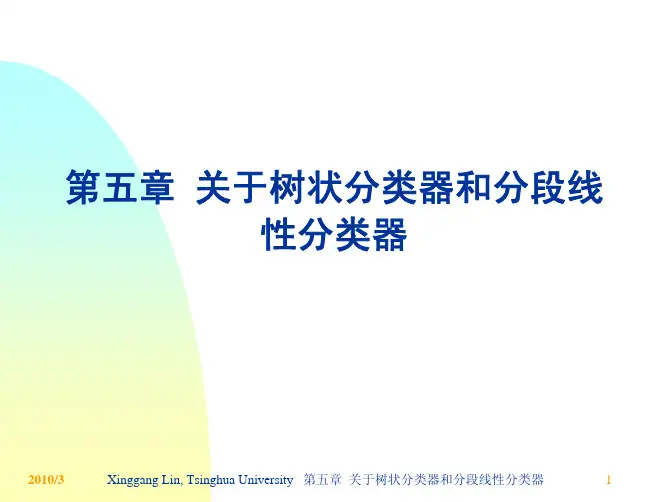 第五章 关于树状分类器和分段线性分类器

2010/3 Xinggang Lin, Tsinghua University 第五章 关于树状分类器和分段线性分类器 1